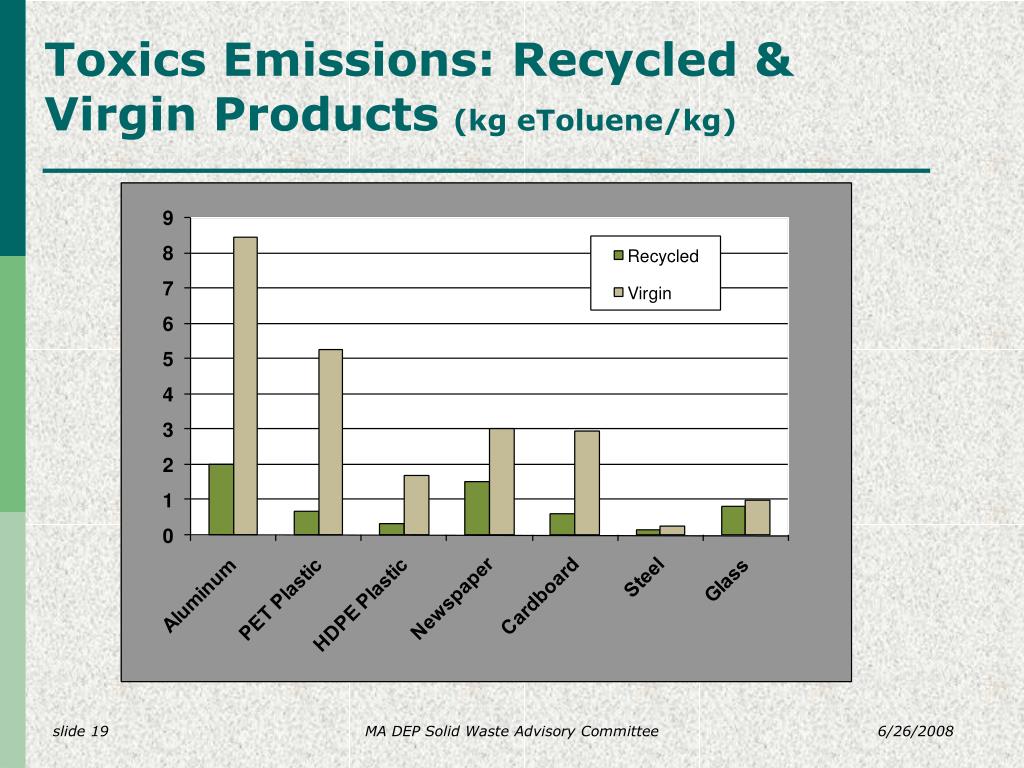 Toxics Emissions: Recycled & Virgin Products (kg eToluene/kg)

9
8
7
6
5
4
3
2
1
0

Recycled
Virgin

Aluminum
PET Plastic
HDPE Plastic
Newspaper
Cardboard
Steel
Glass

slide 19
MA DEP Solid Waste Advisory Committee
6/26/2008